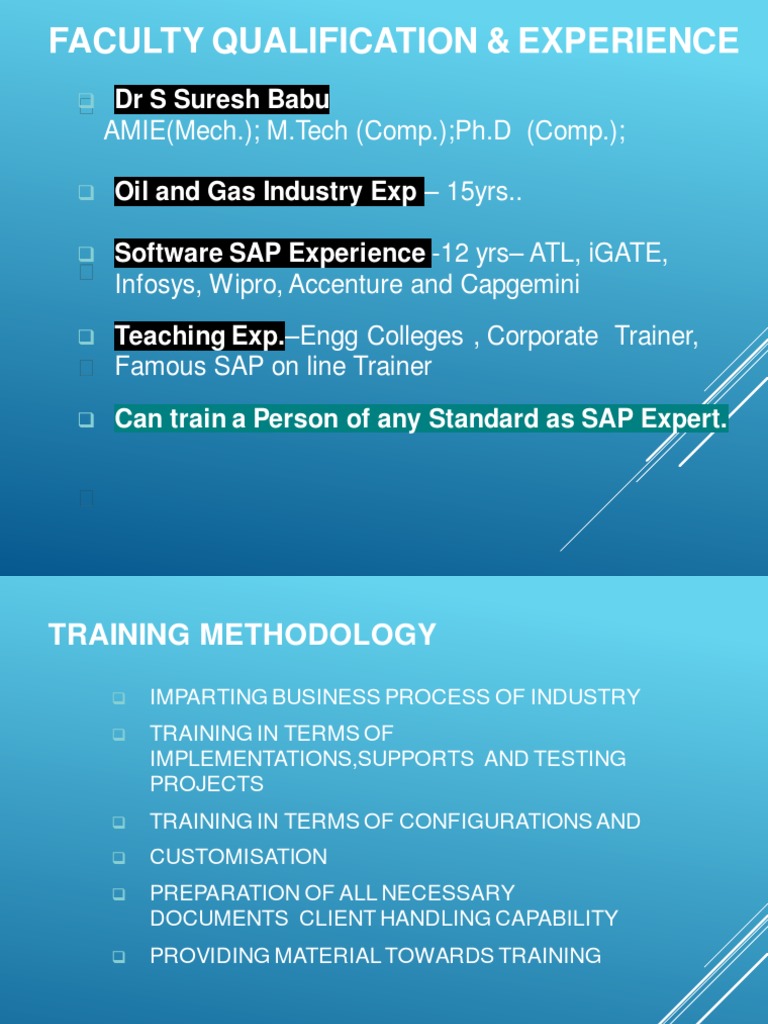 FACULTY QUALIFICATION & EXPERIENCE

Dr S Suresh Babu
AMIE(Mech.); M.Tech (Comp.);Ph.D (Comp.);

Oil and Gas Industry Exp – 15yrs..

Software SAP Experience -12 yrs– ATL, iGATE, Infosys, Wipro, Accenture and Capgemini

Teaching Exp.–Engg Colleges , Corporate Trainer, Famous SAP on line Trainer

Can train a Person of any Standard as SAP Expert.

TRAINING METHODOLOGY

IMPARTING BUSINESS PROCESS OF INDUSTRY

TRAINING IN TERMS OF IMPLEMENTATIONS,SUPPORTS AND TESTING PROJECTS

TRAINING IN TERMS OF CONFIGURATIONS AND

CUSTOMISATION

PREPARATION OF ALL NECESSARY DOCUMENTS CLIENT HANDLING CAPABILITY

PROVIDING MATERIAL TOWARDS TRAINING